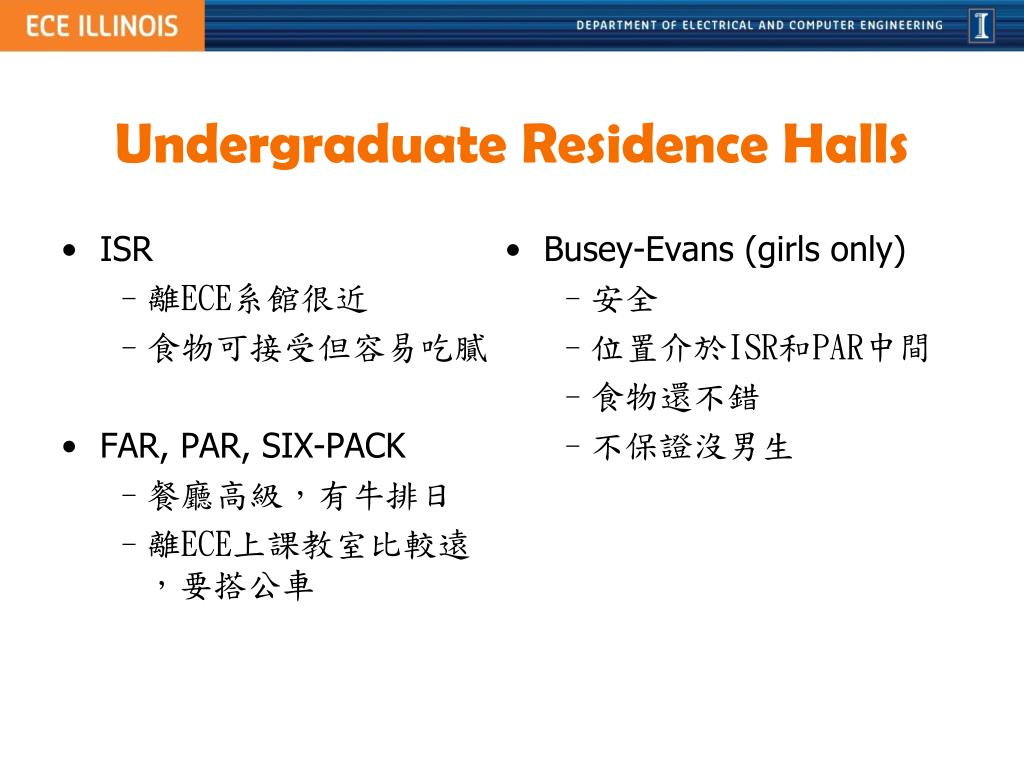 ECE ILLINOIS

DEPARTMENT OF ELECTRICAL AND COMPUTER ENGINEERING

I

Undergraduate Residence Halls

• ISR
– 離ECE系館很近
– 食物可接受但容易吃膩

• FAR, PAR, SIX-PACK
– 餐廳高級，有牛排日
– 離ECE上課教室比較遠，要搭公車

• Busey-Evans (girls only)
– 安全
– 位置介於ISR和PAR中間
– 食物還不錯
– 不保證沒男生